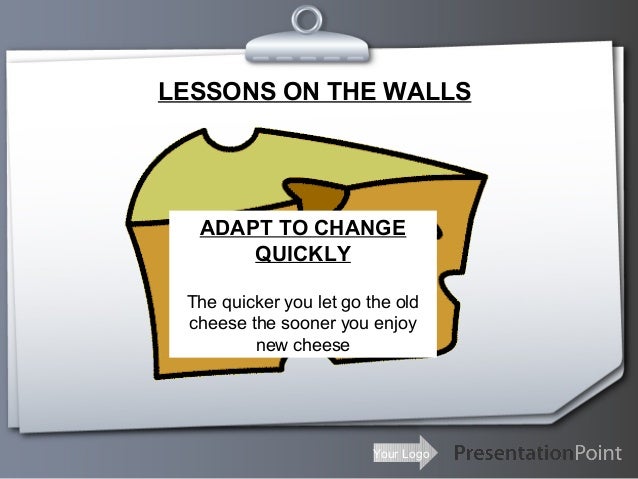 LESSONS ON THE WALLS

ADAPT TO CHANGE QUICKLY

The quicker you let go the old cheese the sooner you enjoy new cheese

Your Logo

PresentationPoint